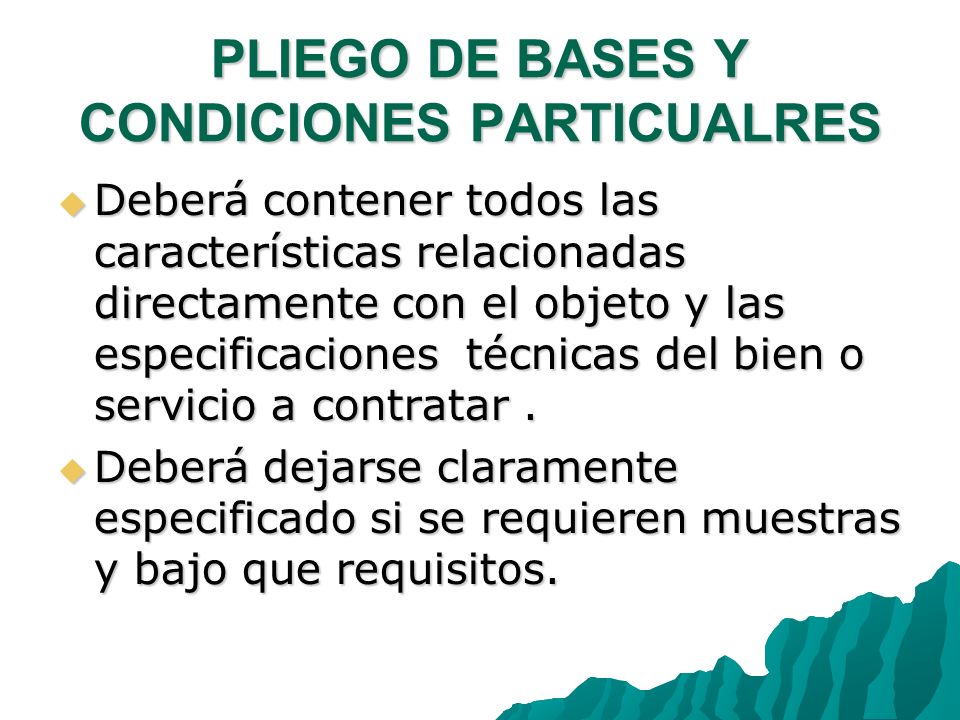 PLIEGO DE BASES Y CONDICIONES PARTICUALRES

Deberá contener todos las características relacionadas directamente con el objeto y las especificaciones técnicas del bien o servicio a contratar .

Deberá dejarse claramente especificado si se requieren muestras y bajo que requisitos.